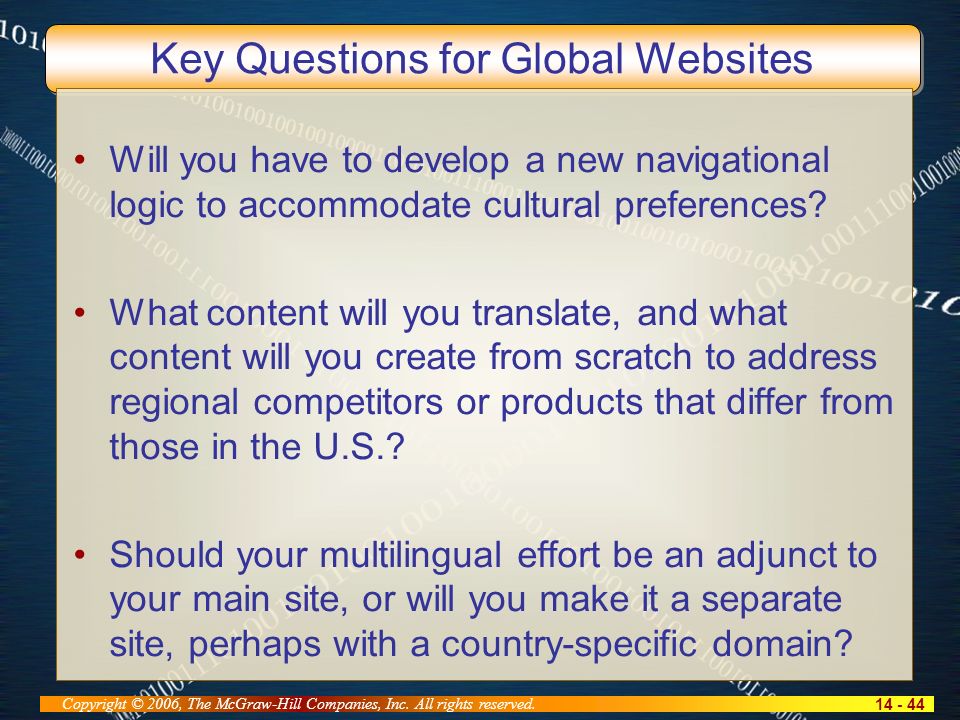 Key Questions for Global Websites

• Will you have to develop a new navigational logic to accommodate cultural preferences?

• What content will you translate, and what content will you create from scratch to address regional competitors or products that differ from those in the U.S.?

• Should your multilingual effort be an adjunct to your main site, or will you make it a separate site, perhaps with a country-specific domain?

Copyright © 2006, The McGraw-Hill Companies, Inc. All rights reserved.

14 - 44